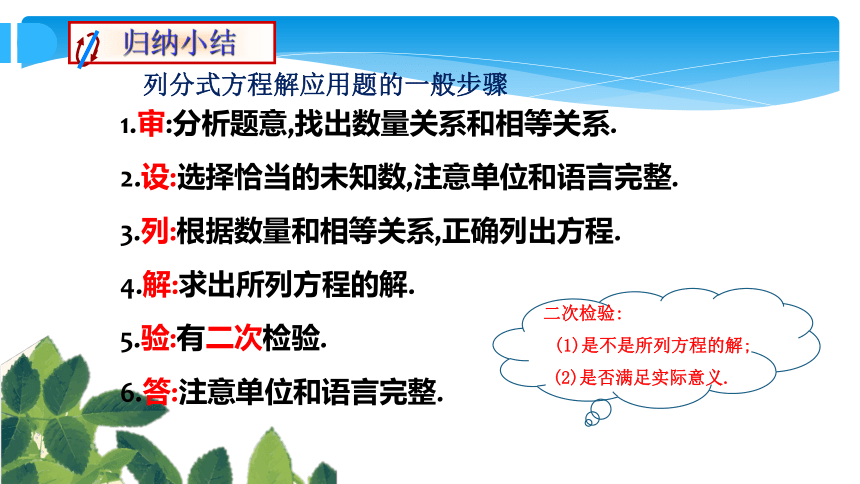 归纳小结

列分式方程解应用题的一般步骤

1.审:分析题意,找出数量关系和相等关系.

2.设:选择恰当的未知数,注意单位和语言完整.

3.列:根据数量和相等关系,正确列出方程.

4.解:求出所列方程的解.

5.验:有二次检验.

6.答:注意单位和语言完整.

二次检验:
(1)是不是所列方程的解;
(2)是否满足实际意义.